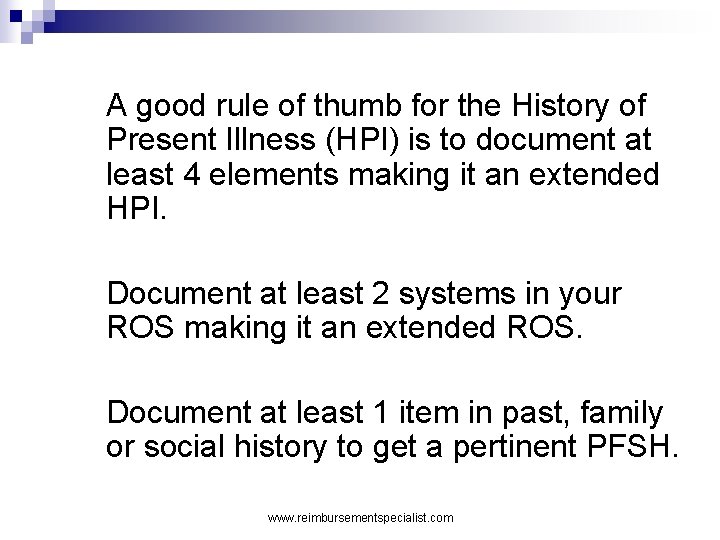 A good rule of thumb for the History of Present Illness (HPI) is to document at least 4 elements making it an extended HPI.

Document at least 2 systems in your ROS making it an extended ROS.

Document at least 1 item in past, family or social history to get a pertinent PFSH.

www.reimbursementspecialist.com